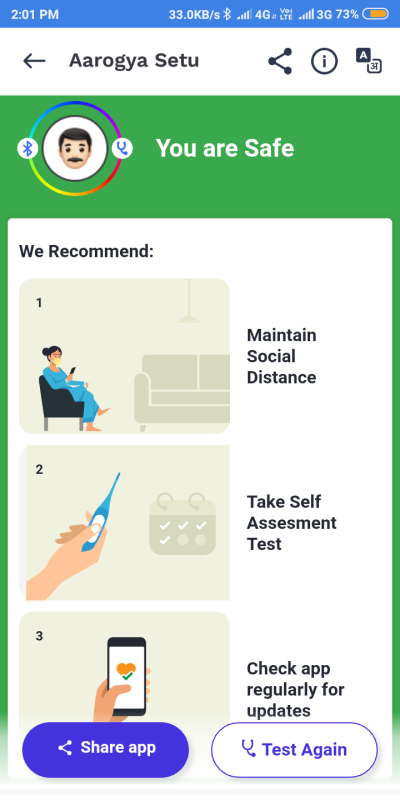 2:01 PM 33.0KB/s 4G Vo LTE 3G 73%

Aarogya Setu

You are Safe

We Recommend:

1

Maintain Social Distance

2

Take Self Assesment Test

3

Check app regularly for updates

Share app

Test Again